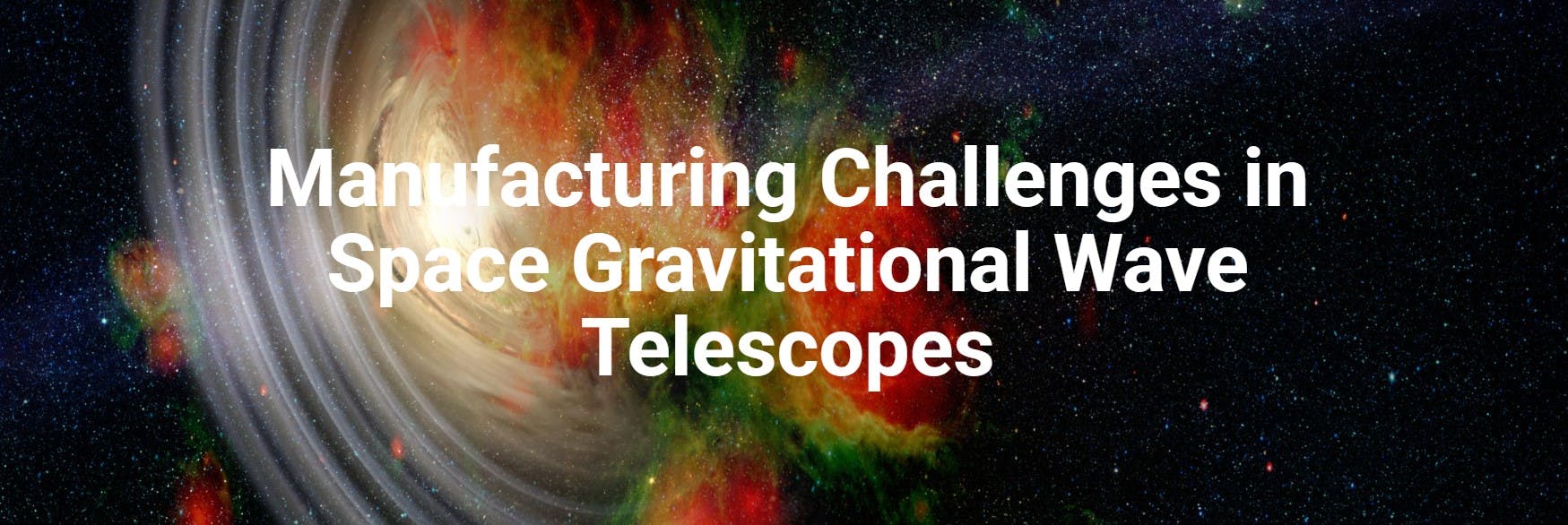 Manufacturing Challenges in Space Gravitational Wave Telescopes